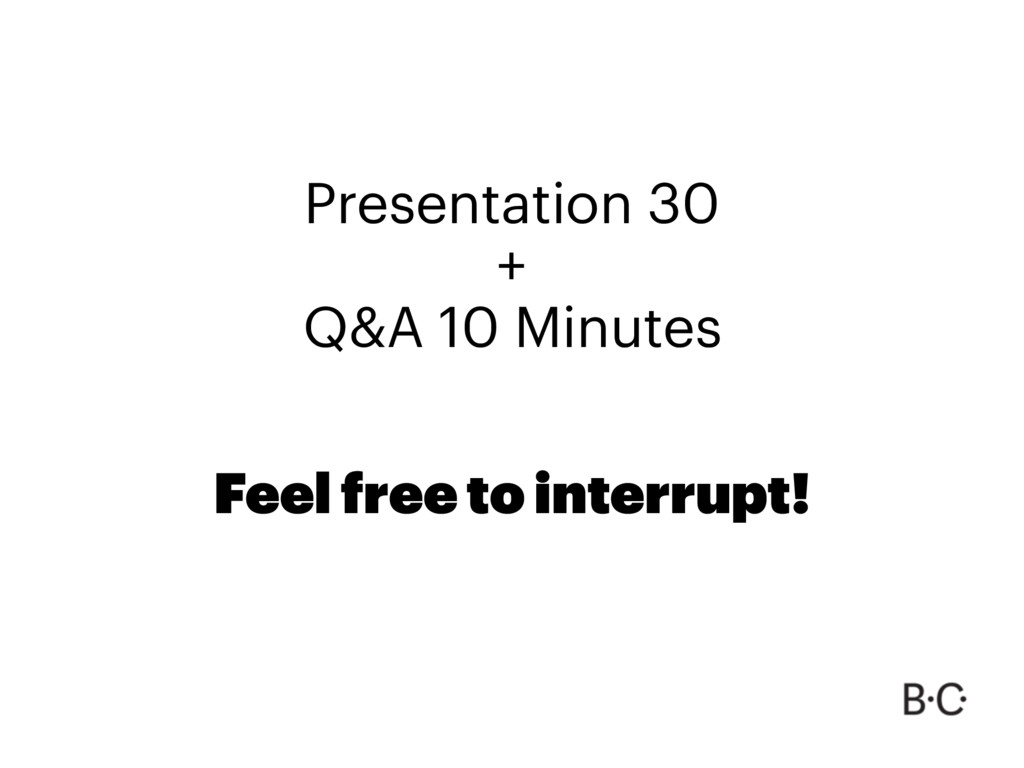 Presentation 30
+
Q&A 10 Minutes

Feel free to interrupt!

B·C·